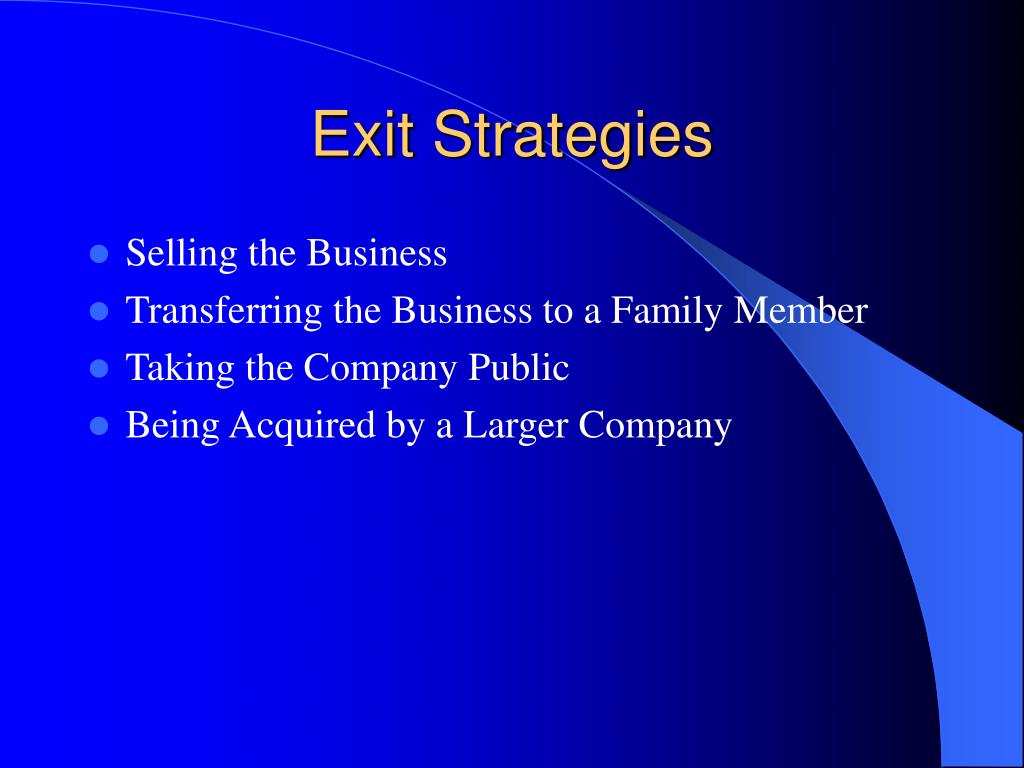 Exit Strategies

- Selling the Business
- Transferring the Business to a Family Member
- Taking the Company Public
- Being Acquired by a Larger Company